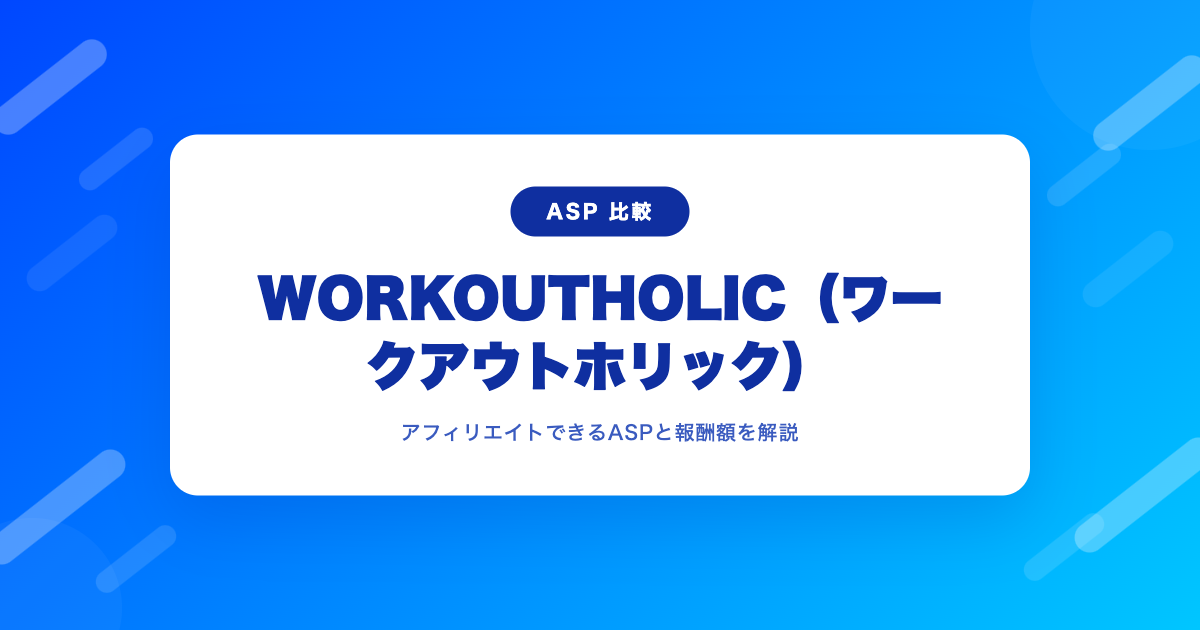 ASP 比較

WORKOUTHOLIC（ワークアウトホリック）

アフィリエイトできるASPと報酬額を解説